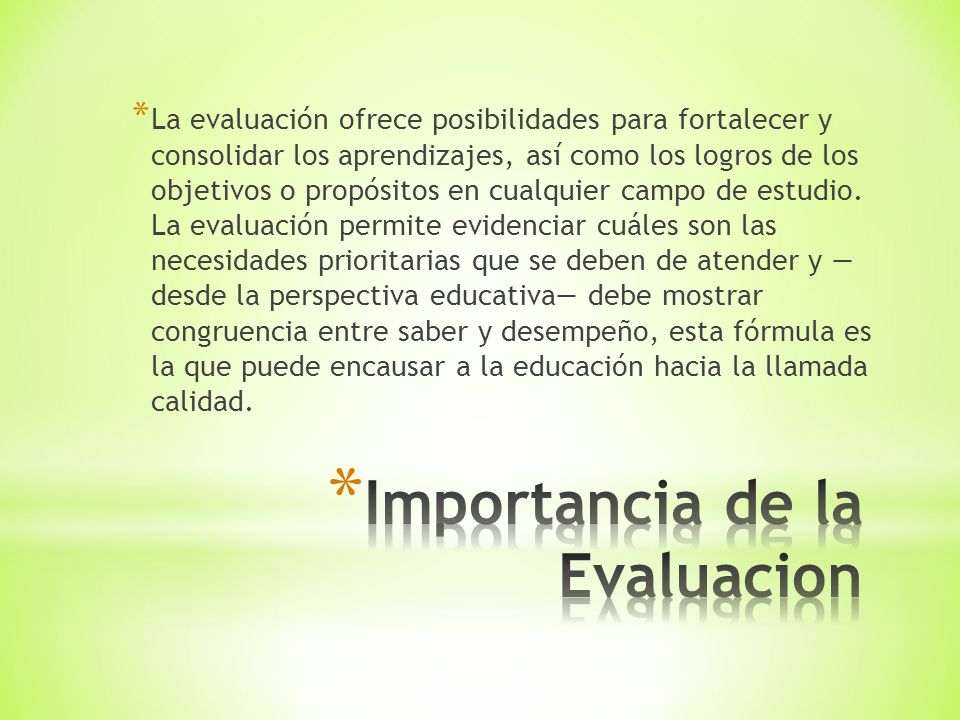 *La evaluación ofrece posibilidades para fortalecer y consolidar los aprendizajes, así como los logros de los objetivos o propósitos en cualquier campo de estudio. La evaluación permite evidenciar cuáles son las necesidades prioritarias que se deben de atender y —desde la perspectiva educativa— debe mostrar congruencia entre saber y desempeño, esta fórmula es la que puede encausar a la educación hacia la llamada calidad.

*Importancia de la Evaluacion